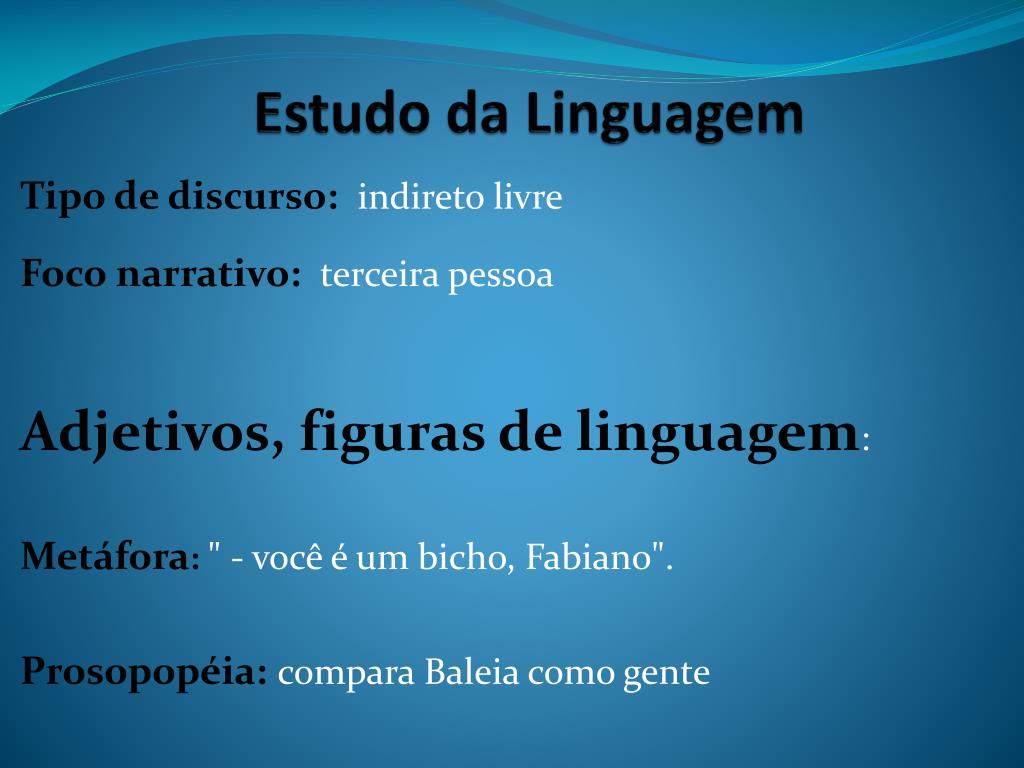 Estudo da Linguagem

Tipo de discurso: indireto livre

Foco narrativo: terceira pessoa

Adjetivos, figuras de linguagem:

Metáfora: " - você é um bicho, Fabiano".

Prosopopéia: compara Baleia como gente